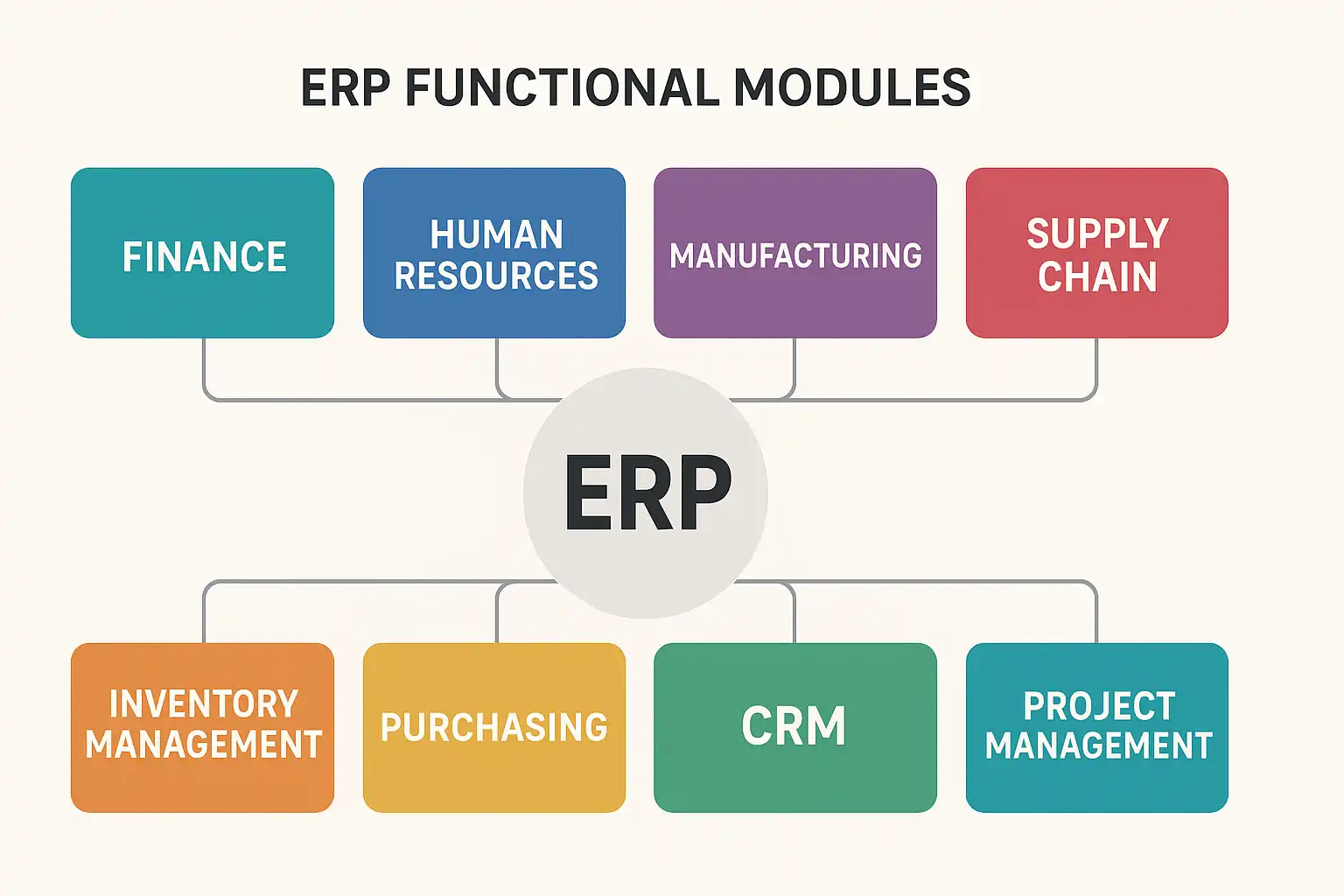 ERP FUNCTIONAL MODULES

FINANCE

HUMAN RESOURCES

MANUFACTURING

SUPPLY CHAIN

ERP

INVENTORY MANAGEMENT

PURCHASING

CRM

PROJECT MANAGEMENT